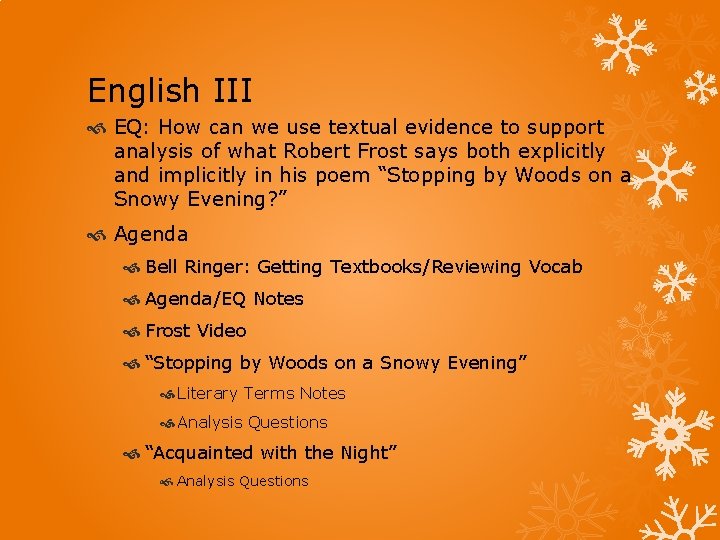 English III

EQ: How can we use textual evidence to support analysis of what Robert Frost says both explicitly and implicitly in his poem “Stopping by Woods on a Snowy Evening?”

Agenda

Bell Ringer: Getting Textbooks/Reviewing Vocab

Agenda/EQ Notes

Frost Video

“Stopping by Woods on a Snowy Evening”

Literary Terms Notes

Analysis Questions

“Acquainted with the Night”

Analysis Questions